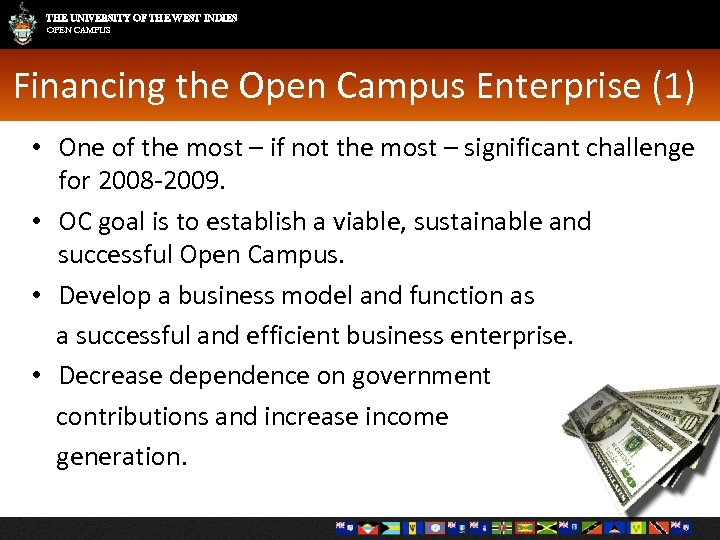 THE UNIVERSITY OF THE WEST INDIES
OPEN CAMPUS

Financing the Open Campus Enterprise (1)

• One of the most – if not the most – significant challenge for 2008-2009.
• OC goal is to establish a viable, sustainable and successful Open Campus.
• Develop a business model and function as a successful and efficient business enterprise.
• Decrease dependence on government contributions and increase income generation.